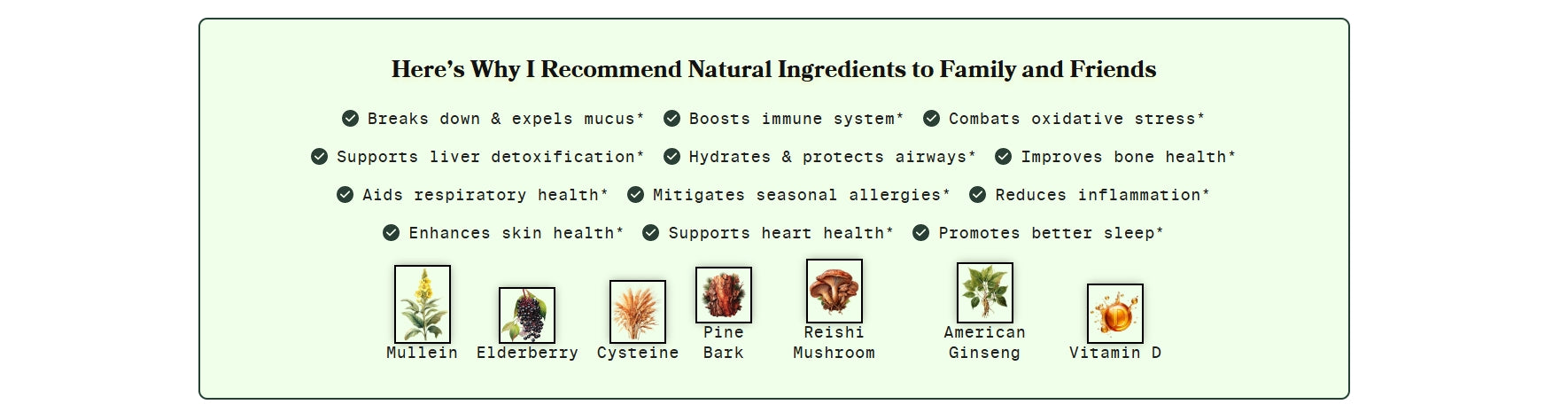 Here's Why I Recommend Natural Ingredients to Family and Friends

Breaks down & expels mucus* Boosts immune system* Combats oxidative stress*

Supports liver detoxification* Hydrates & protects airways* Improves bone health*

Aids respiratory health* Mitigates seasonal allergies* Reduces inflammation*

Enhances skin health* Supports heart health* Promotes better sleep*

Mullein Elderberry Cysteine Pine Bark Reishi Mushroom American Ginseng Vitamin D